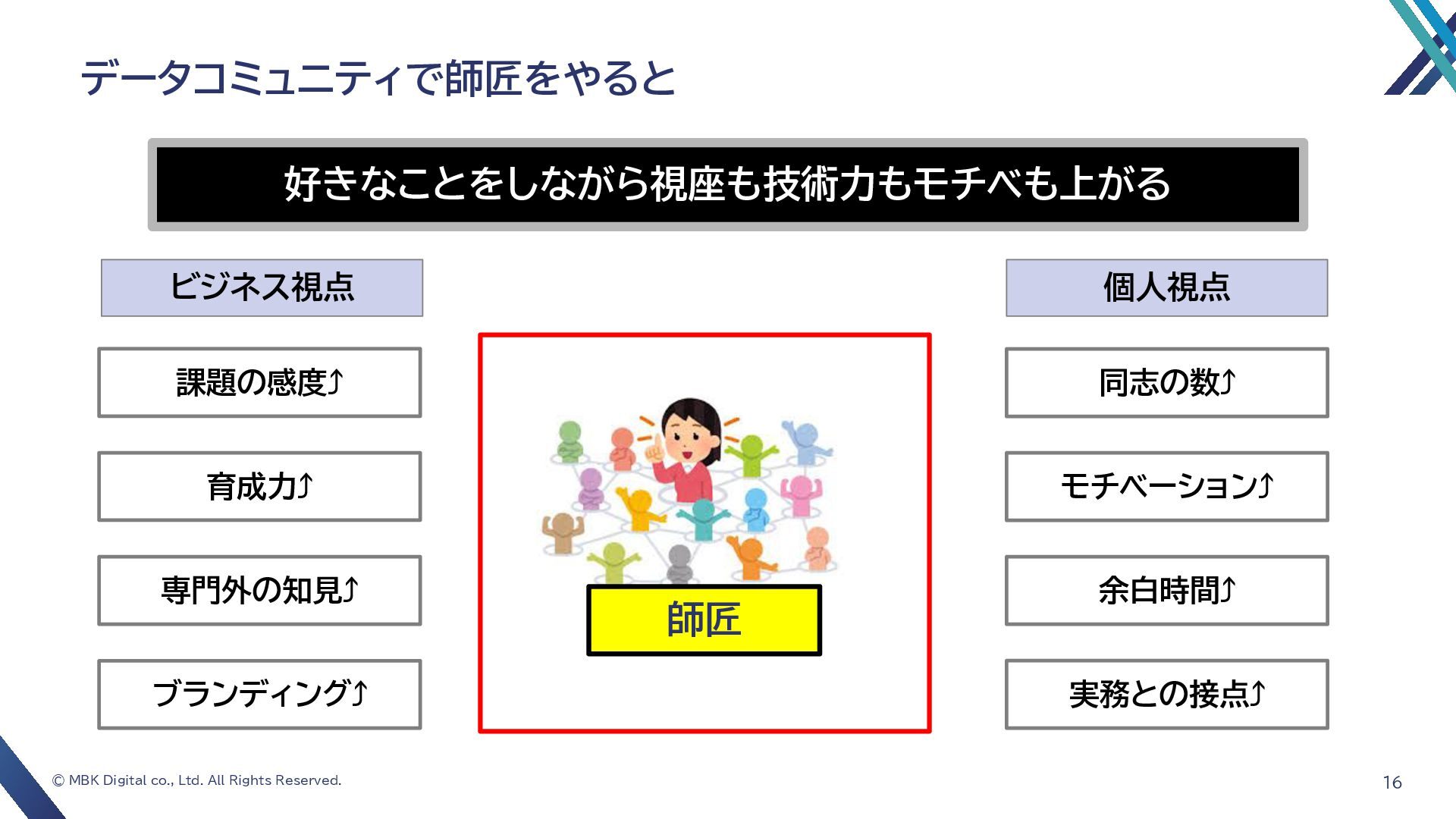 データコミュニティで師匠をやると

好きなことをしながら視座も技術力もモチベも上がる

ビジネス視点

課題の感度⤴

育成力⤴

専門外の知見⤴

ブランディング⤴

師匠

個人視点

同志の数⤴

モチベーション⤴

余白時間⤴

実務との接点⤴

© MBK Digital co., Ltd. All Rights Reserved.

16